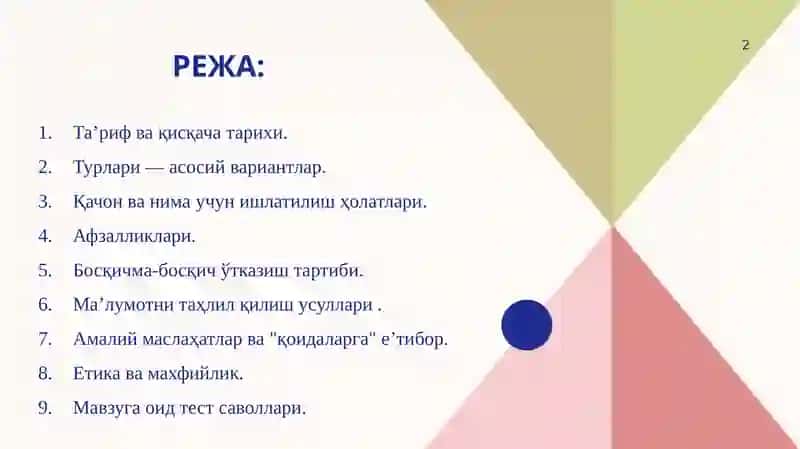 2

РЕЖА:

1. Та’риф ва қисқача тарихи.
2. Турлари — асосий вариантлар.
3. Қачон ва нима учун ишлатилиш ҳолатлари.
4. Афзалликлари.
5. Босқичма-босқич ўтказиш тартиби.
6. Ма’лумотни таҳлил қилиш усуллари .
7. Амалий маслаҳатлар ва "қоидаларга" е’тибор.
8. Етика ва махфийлик.
9. Мавзуга оид тест саволлари.